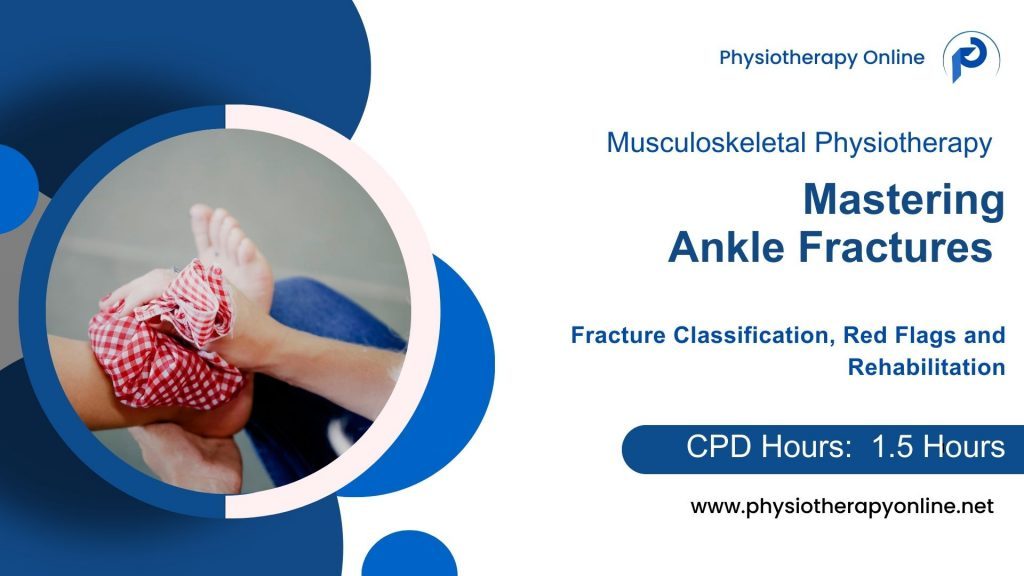 Physiotherapy Online

Musculoskeletal Physiotherapy

Mastering Ankle Fractures

Fracture Classification, Red Flags and Rehabilitation

CPD Hours: 1.5 Hours

www.physiotherapyonline.net